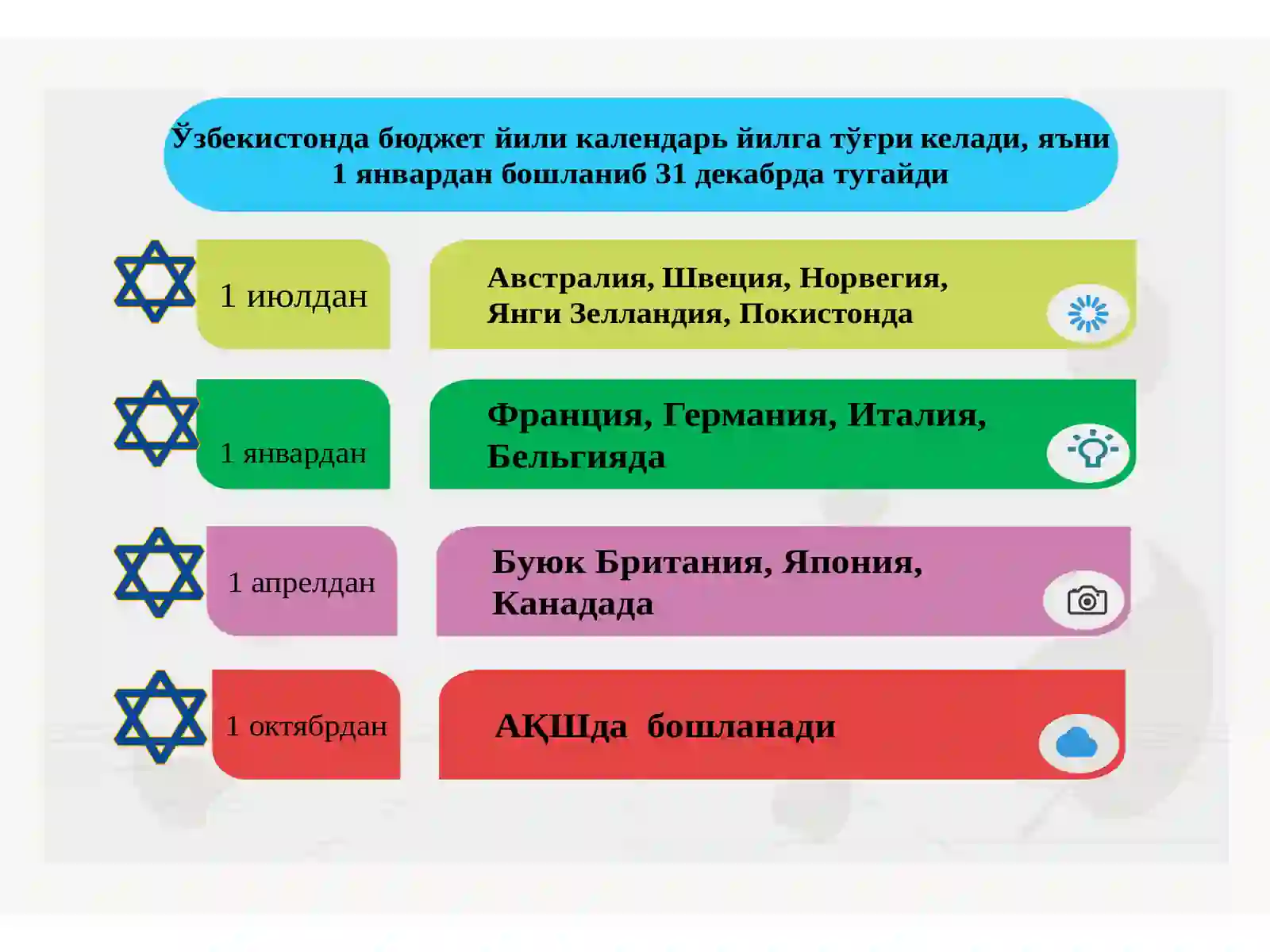 Ўзбекистонда бюджет йили календарь йилга тўғри келади, яъни 1 январдан бошланиб 31 декабрда тугайди

1 июлдан

Австралия, Швеция, Норвегия, Янги Зелландия, Покистонда

1 январдан

Франция, Германия, Италия, Бельгияда

1 апрелдан

Буюк Британия, Япония, Канадада

1 октябрдан

АҚШда бошланади